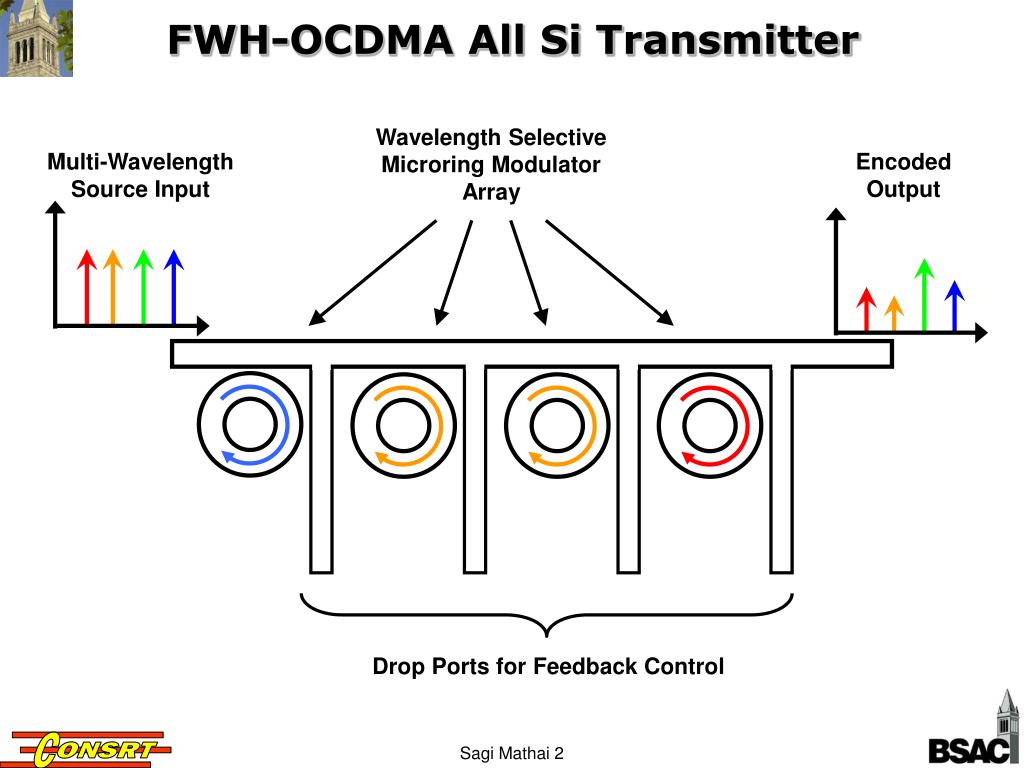 FWH-OCDMA All Si Transmitter

Multi-Wavelength Source Input

Wavelength Selective Microring Modulator Array

Encoded Output

Drop Ports for Feedback Control

CONSRT

Sagi Mathai 2

BSAC